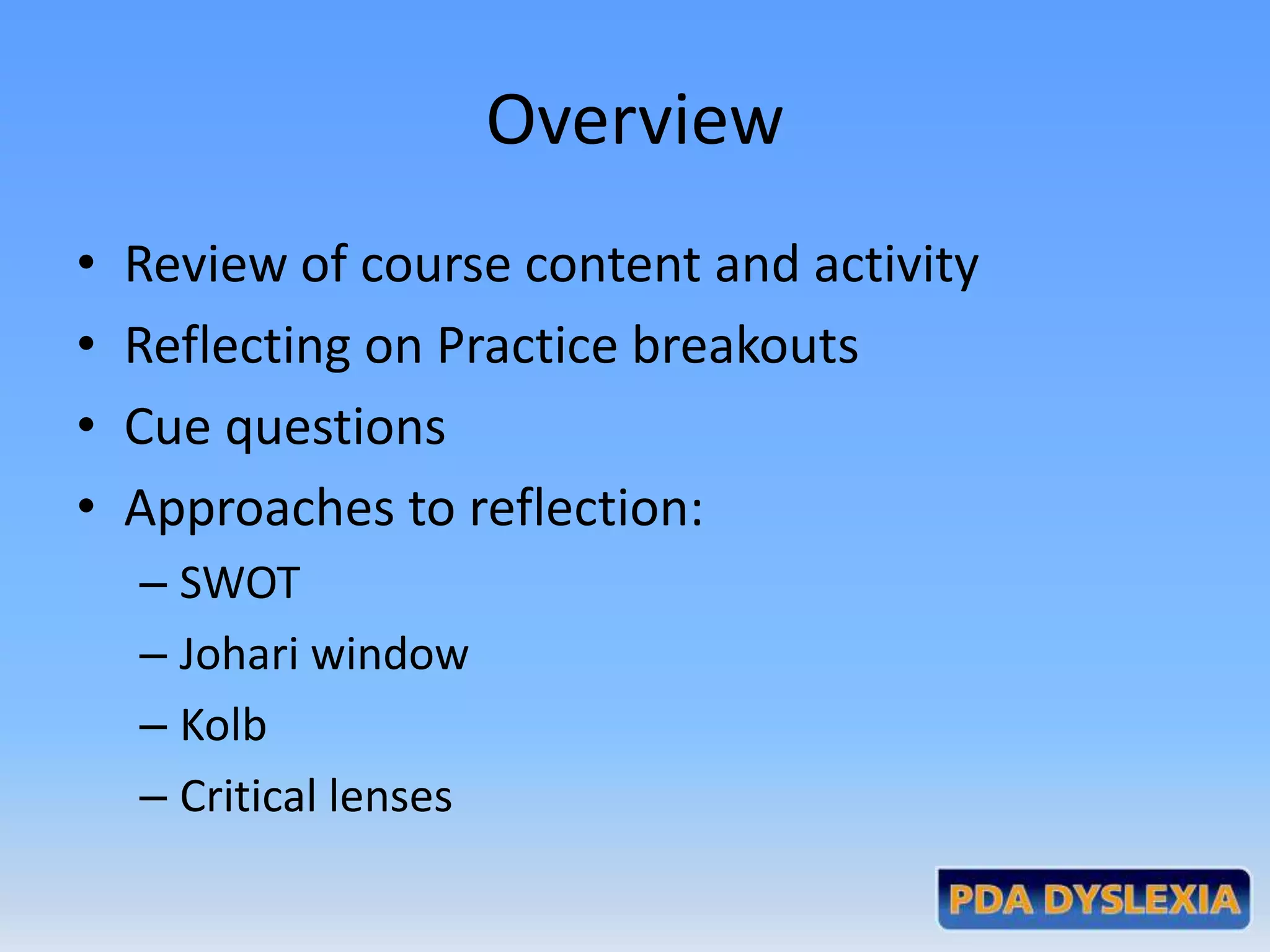 Overview

• Review of course content and activity
• Reflecting on Practice breakouts
• Cue questions
• Approaches to reflection:
– SWOT
– Johari window
– Kolb
– Critical lenses

PDA DYSLEXIA